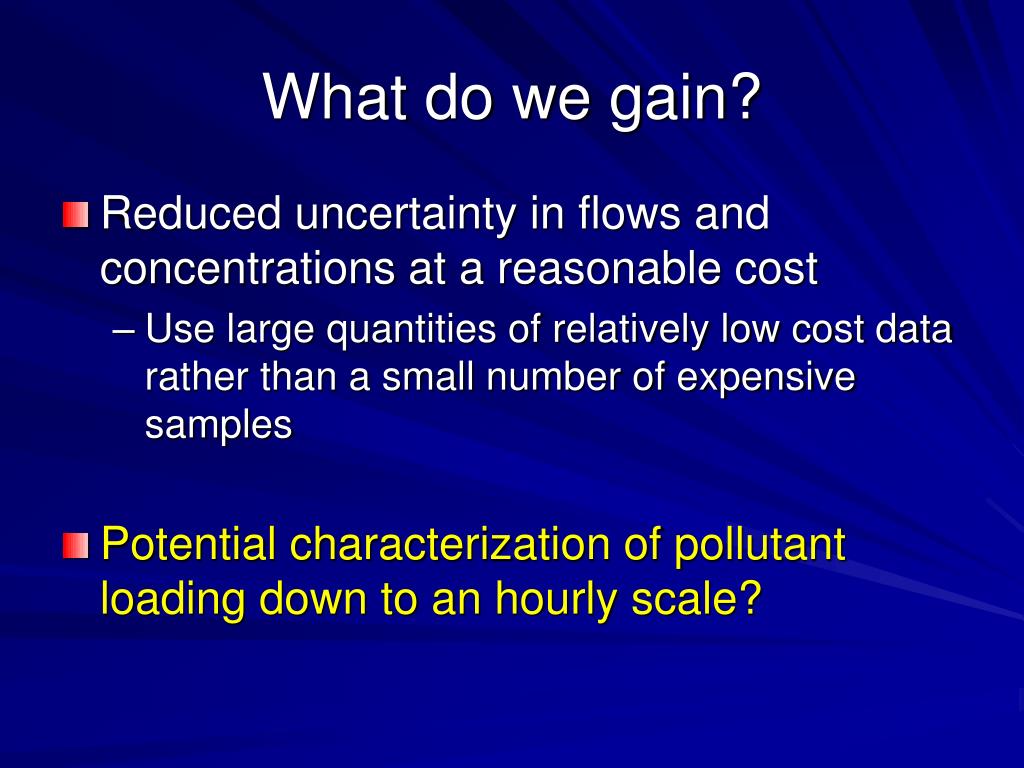 What do we gain?

Reduced uncertainty in flows and concentrations at a reasonable cost

– Use large quantities of relatively low cost data rather than a small number of expensive samples

Potential characterization of pollutant loading down to an hourly scale?